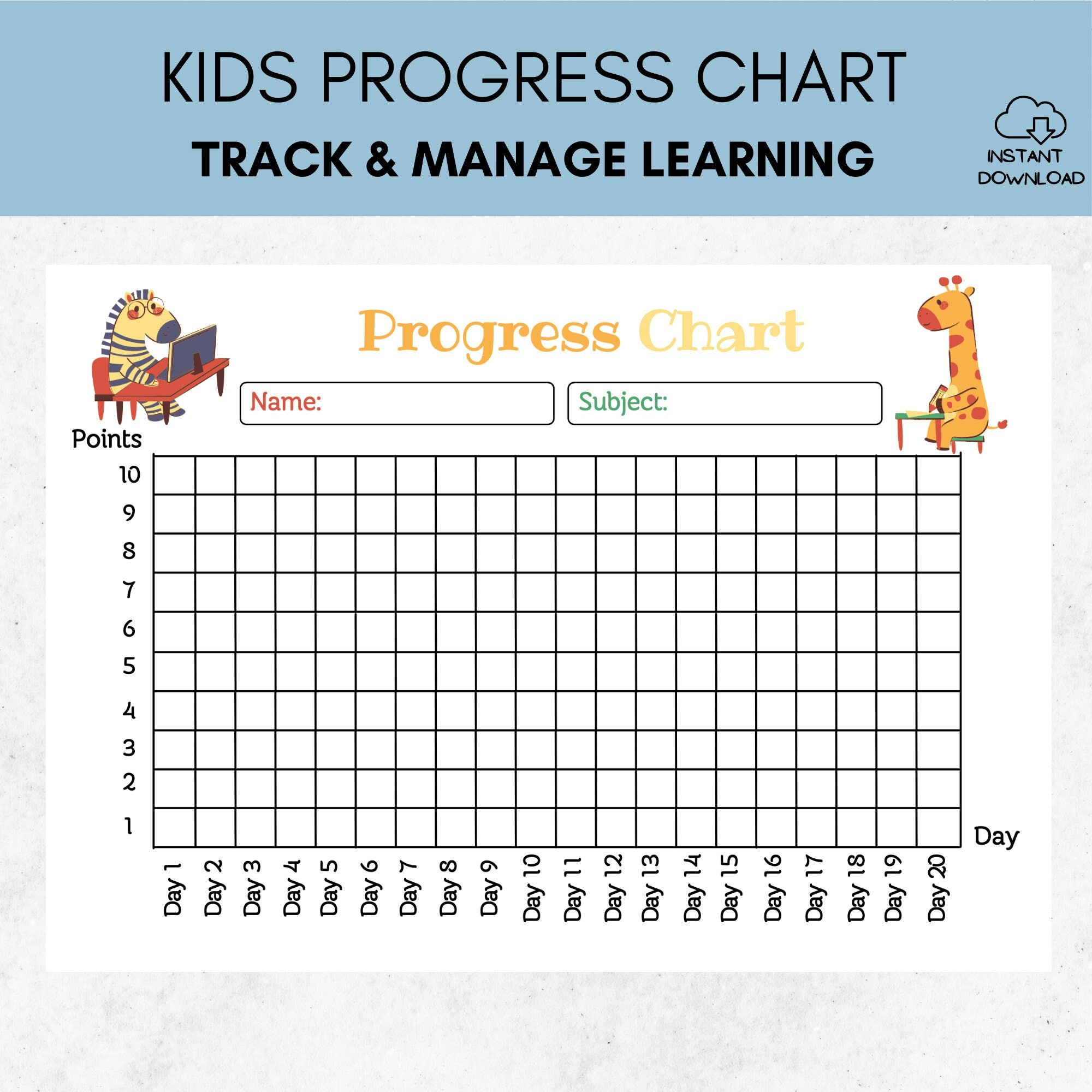 KIDS PROGRESS CHART
TRACK & MANAGE LEARNING

INSTANT DOWNLOAD

Progress Chart

Name:

Subject:

Points

10
9
8
7
6
5
4
3
2
1

Day

Day 1
Day 2
Day 3
Day 4
Day 5
Day 6
Day 7
Day 8
Day 9
Day 10
Day 11
Day 12
Day 13
Day 14
Day 15
Day 16
Day 17
Day 18
Day 19
Day 20